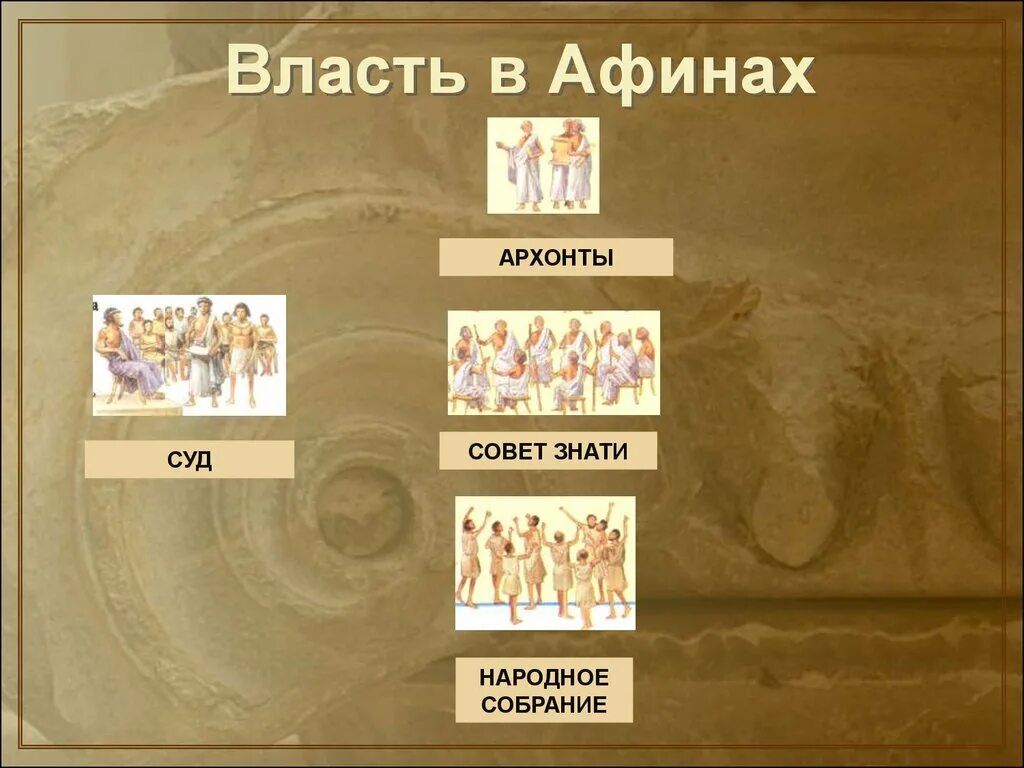 Власть в Афинах

АРХОНТЫ

СУД

СОВЕТ ЗНАТИ

НАРОДНОЕ СОБРАНИЕ